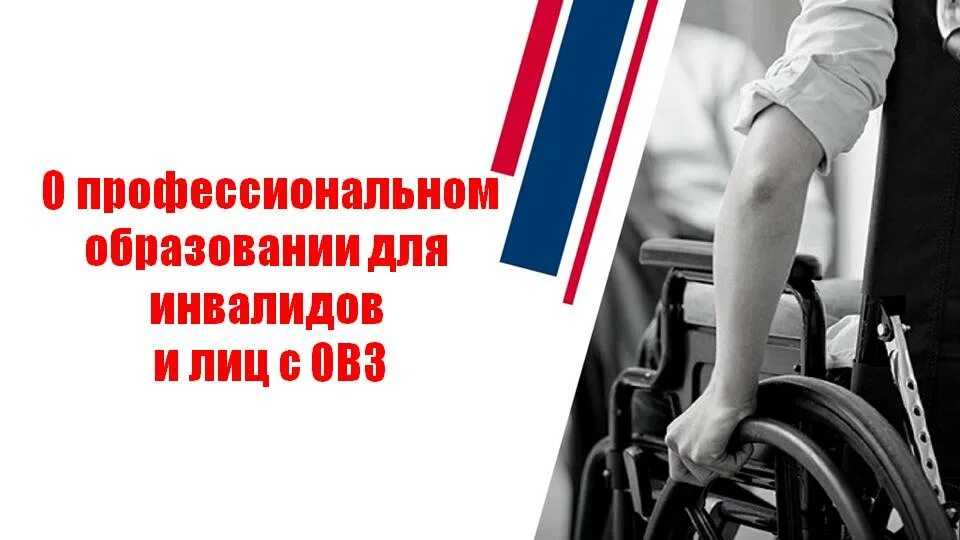 О профессиональном образовании для инвалидов и лиц с ОВЗ